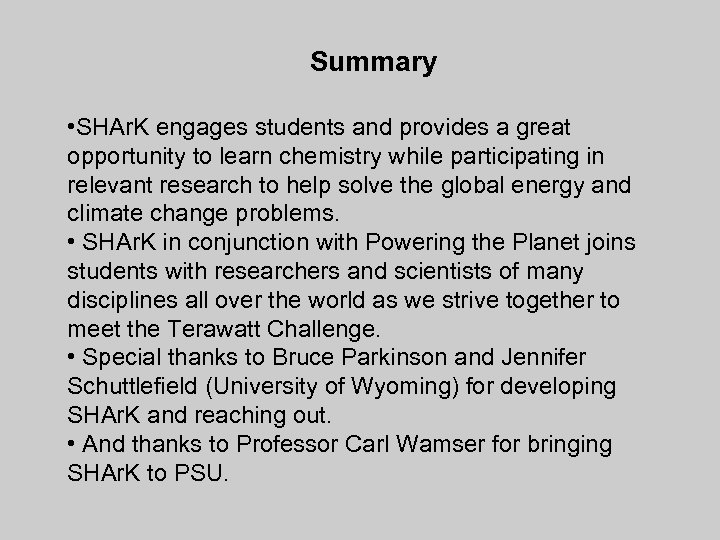 Summary

•SHArK engages students and provides a great opportunity to learn chemistry while participating in relevant research to help solve the global energy and climate change problems.
• SHArK in conjunction with Powering the Planet joins students with researchers and scientists of many disciplines all over the world as we strive together to meet the Terawatt Challenge.
• Special thanks to Bruce Parkinson and Jennifer Schuttlefield (University of Wyoming) for developing SHArK and reaching out.
• And thanks to Professor Carl Wamser for bringing SHArK to PSU.